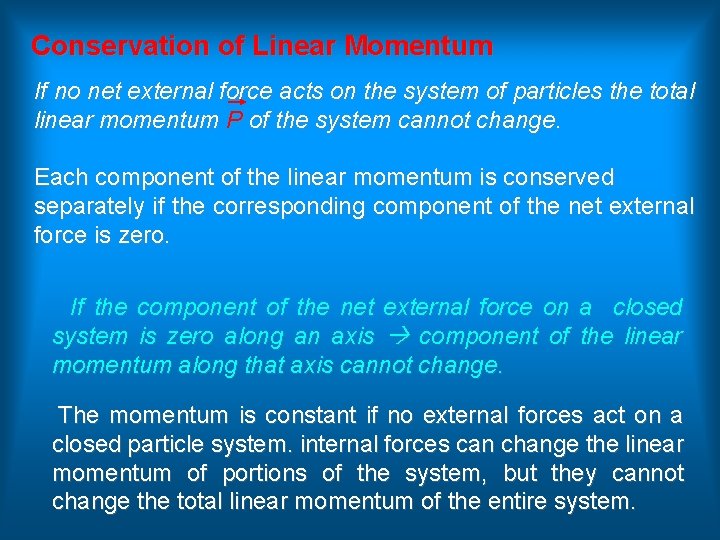 Conservation of Linear Momentum

If no net external force acts on the system of particles the total linear momentum $\vec{P}$ of the system cannot change.

Each component of the linear momentum is conserved separately if the corresponding component of the net external force is zero.

If the component of the net external force on a closed system is zero along an axis → component of the linear momentum along that axis cannot change.

The momentum is constant if no external forces act on a closed particle system. internal forces can change the linear momentum of portions of the system, but they cannot change the total linear momentum of the entire system.